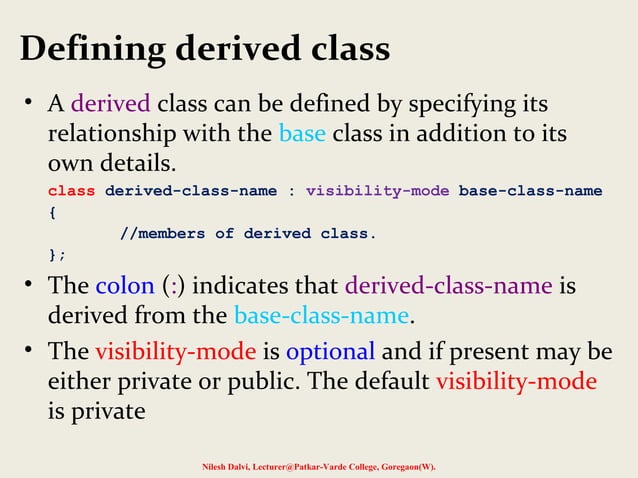 Defining derived class

• A derived class can be defined by specifying its relationship with the base class in addition to its own details.

class derived-class-name : visibility-mode base-class-name
{
	//members of derived class.
};

• The colon (:) indicates that derived-class-name is derived from the base-class-name.

• The visibility-mode is optional and if present may be either private or public. The default visibility-mode is private

Nilesh Dalvi, Lecturer@Patkar-Varde College, Goregaon(W).